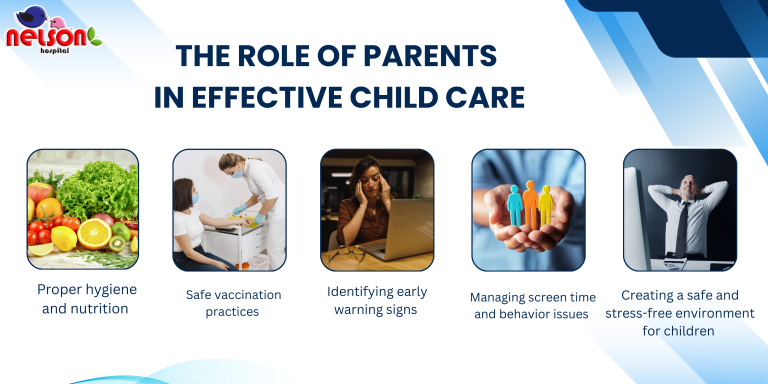 NELSON hospital

THE ROLE OF PARENTS IN EFFECTIVE CHILD CARE

Proper hygiene and nutrition

Safe vaccination practices

Identifying early warning signs

Managing screen time and behavior issues

Creating a safe and stress-free environment for children